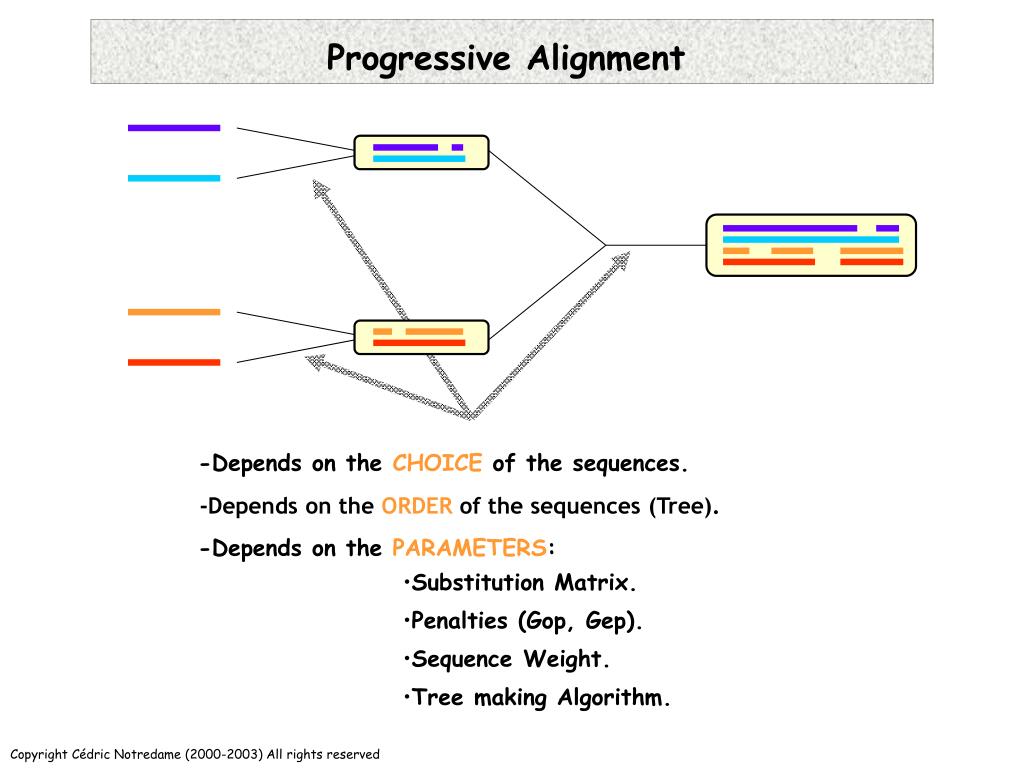 Progressive Alignment

-Depends on the CHOICE of the sequences.

-Depends on the ORDER of the sequences (Tree).

-Depends on the PARAMETERS:

•Substitution Matrix.

•Penalties (Gop, Gep).

•Sequence Weight.

•Tree making Algorithm.

Copyright Cédric Notredame (2000-2003) All rights reserved